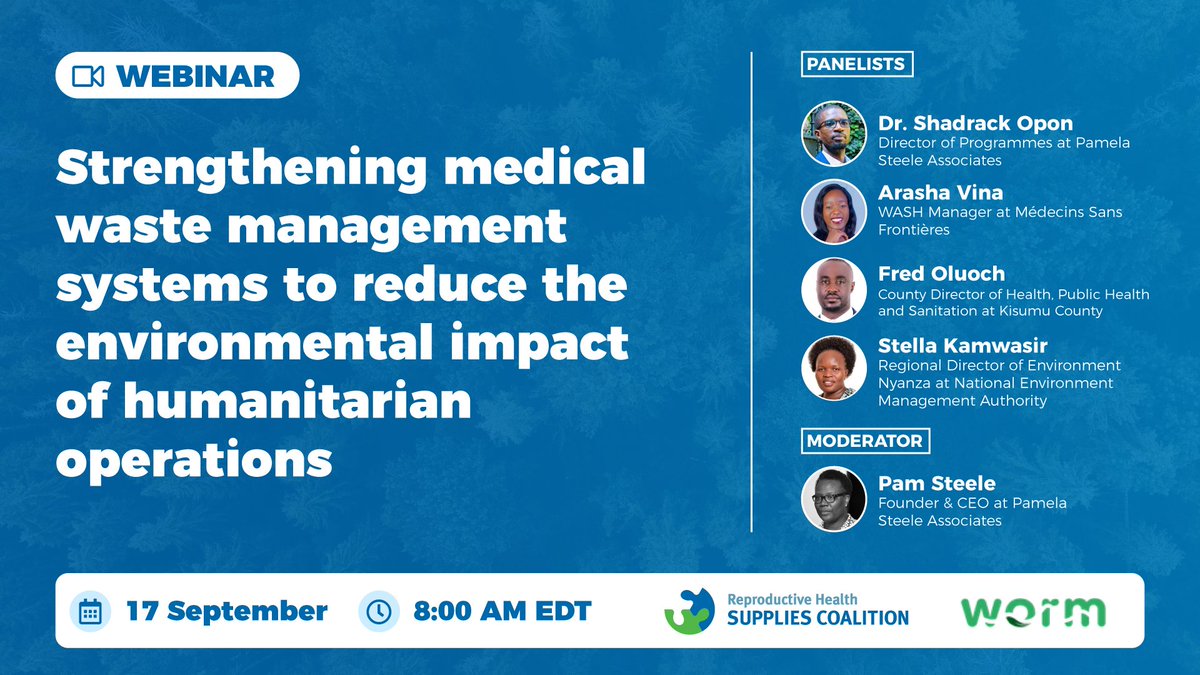 WEBINAR

Strengthening medical waste management systems to reduce the environmental impact of humanitarian operations

PANELISTS

Dr. Shadrack Opon
Director of Programmes at Pamela Steele Associates

Arasha Vina
WASH Manager at Médecins Sans Frontières

Fred Oluoch
County Director of Health, Public Health and Sanitation at Kisumu County

Stella Kamwasir
Regional Director of Environment Nyanza at National Environment Management Authority

MODERATOR

Pam Steele
Founder & CEO at Pamela Steele Associates

17 September

8:00 AM EDT

Reproductive Health SUPPLIES COALITION

worm